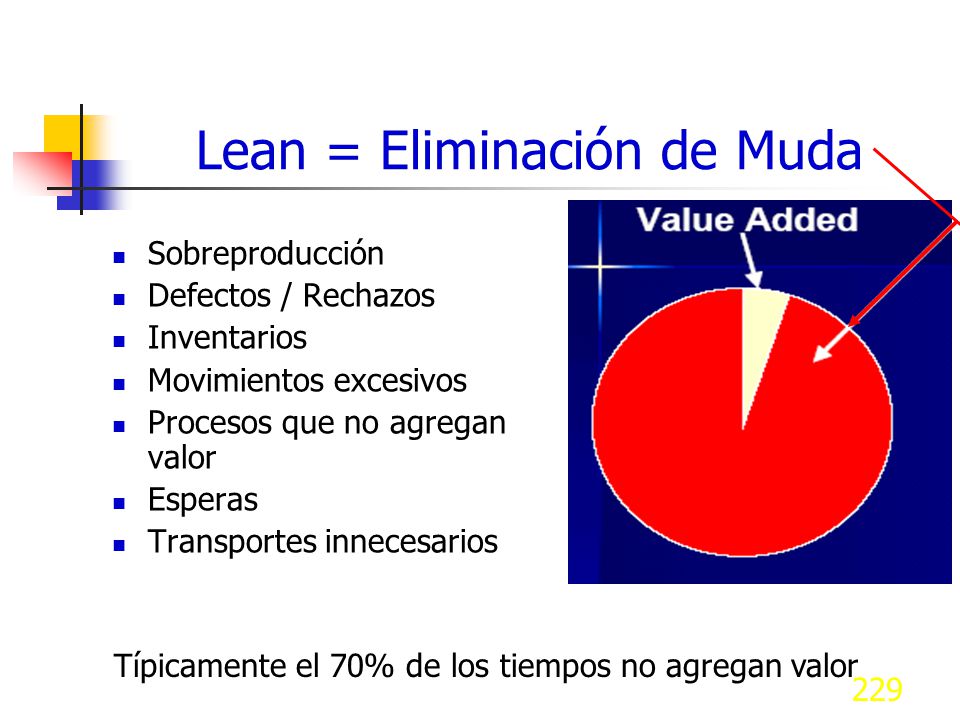 Lean = Eliminación de Muda

- Sobreproducción
- Defectos / Rechazos
- Inventarios
- Movimientos excesivos
- Procesos que no agregan valor
- Esperas
- Transportes innecesarios

Value Added

Típicamente el 70% de los tiempos no agregan valor

229